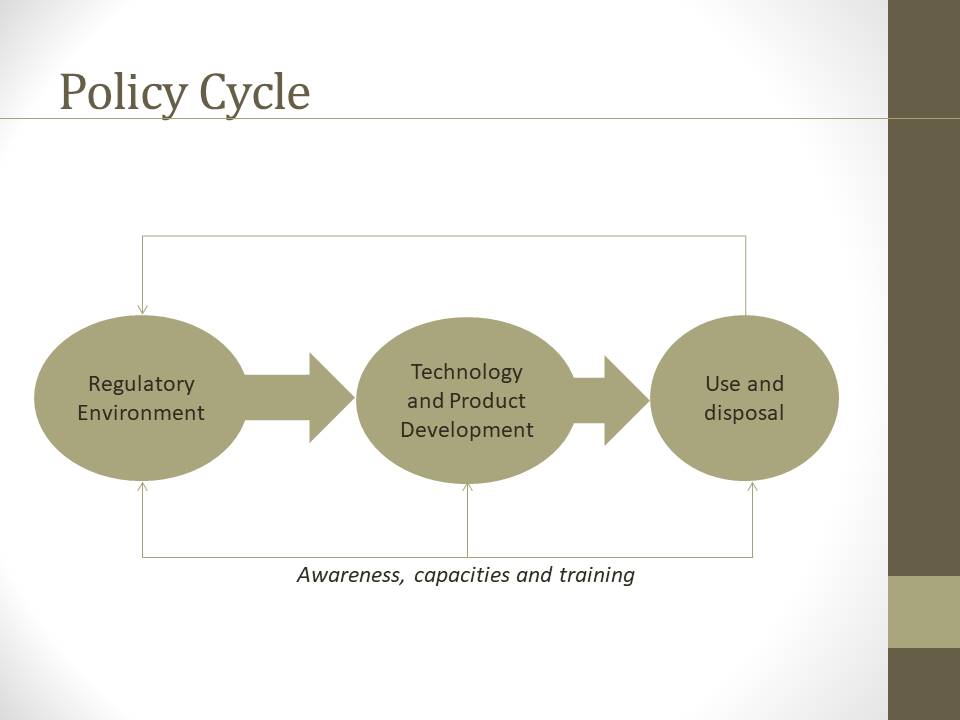 Policy Cycle

Regulatory Environment

Technology and Product Development

Use and disposal

Awareness, capacities and training